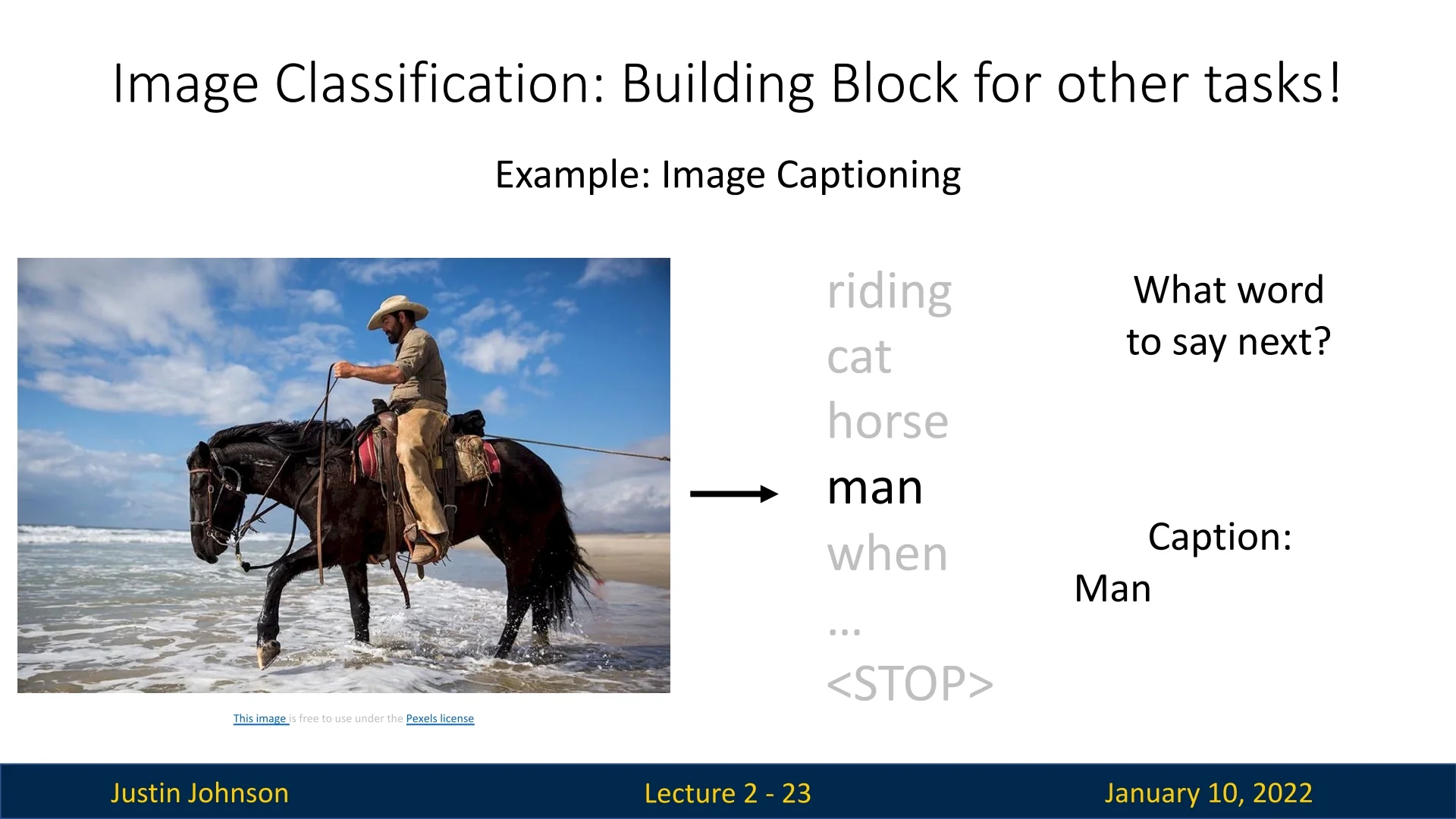 Image Classification: Building Block for other tasks!

Example: Image Captioning

This image is free to use under the Pexels license

riding
cat
horse
man
when
…
<STOP>

What word to say next?

Caption:
Man

Justin Johnson

Lecture 2 - 23

January 10, 2022